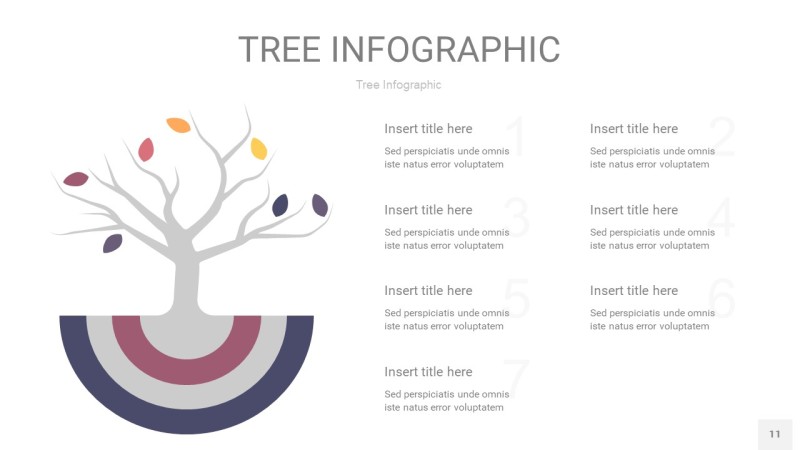 TREE INFOGRAPHIC

Tree Infographic

1
Insert title here
Sed perspiciatis unde omnis iste natus error voluptatem

2
Insert title here
Sed perspiciatis unde omnis iste natus error voluptatem

3
Insert title here
Sed perspiciatis unde omnis iste natus error voluptatem

4
Insert title here
Sed perspiciatis unde omnis iste natus error voluptatem

5
Insert title here
Sed perspiciatis unde omnis iste natus error voluptatem

6
Insert title here
Sed perspiciatis unde omnis iste natus error voluptatem

7
Insert title here
Sed perspiciatis unde omnis iste natus error voluptatem

11